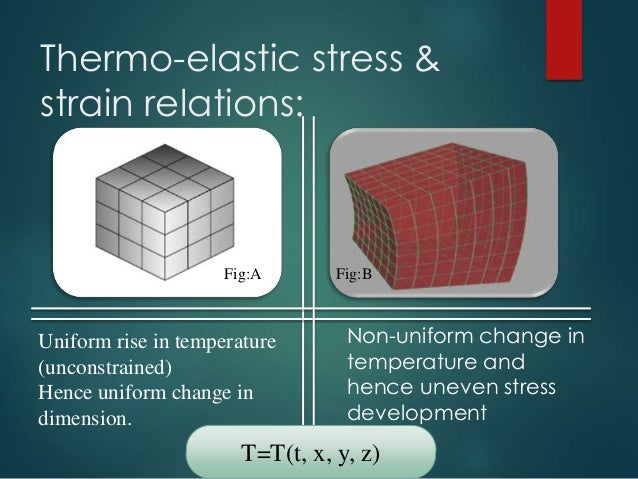 Thermo-elastic stress & strain relations:

Fig:A

Fig:B

Uniform rise in temperature (unconstrained)
Hence uniform change in dimension.

Non-uniform change in temperature and hence uneven stress development

T=T(t, x, y, z)